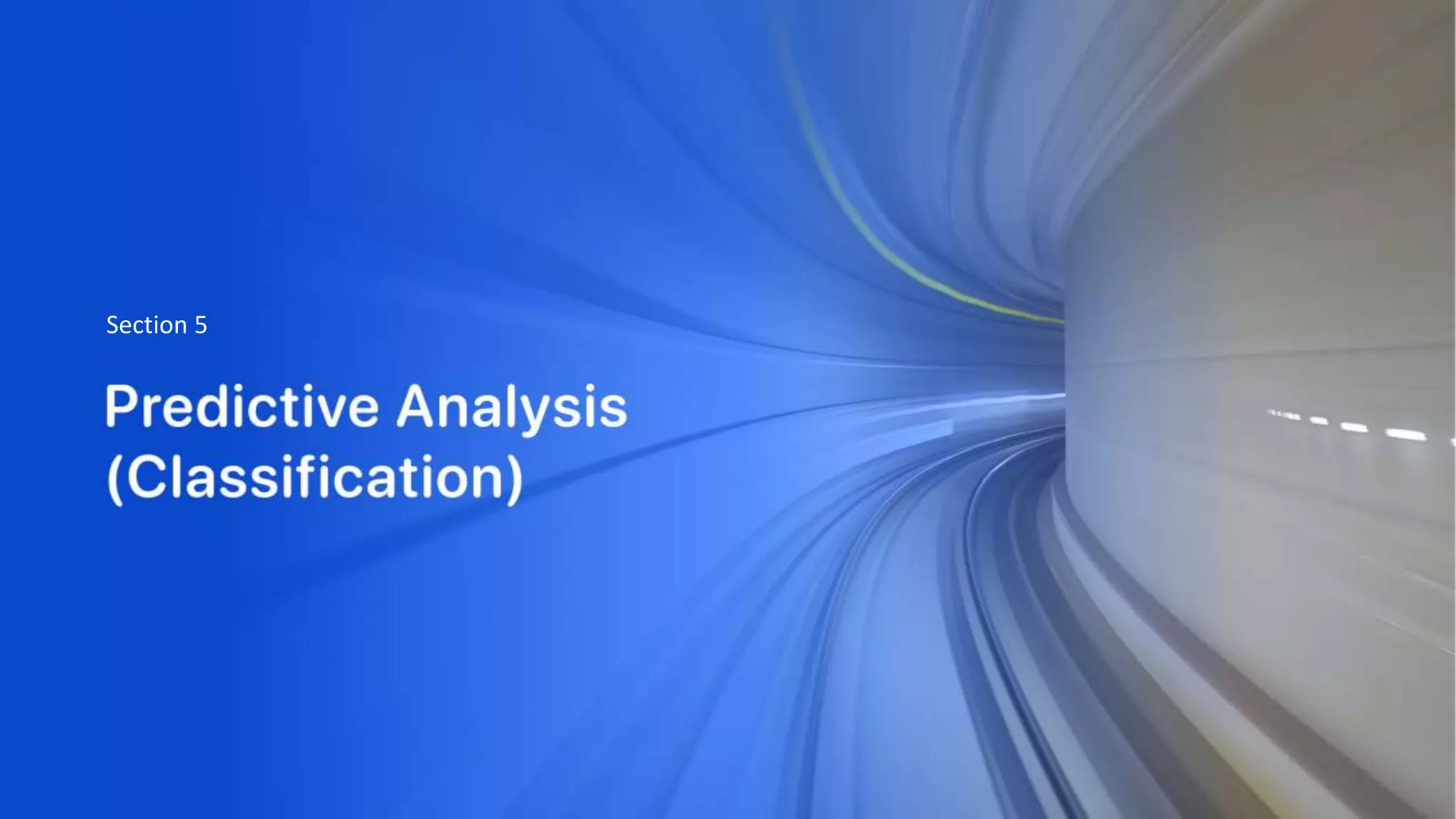 Section 5

Predictive Analysis (Classification)